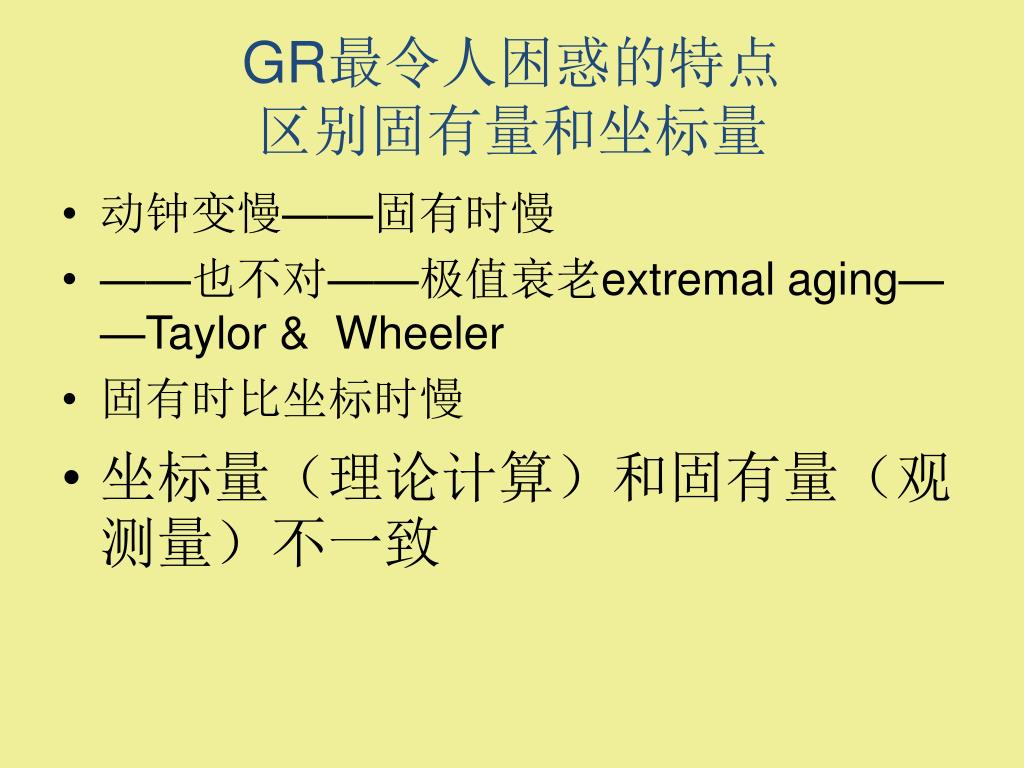 GR最令人困惑的特点
区别固有量和坐标量

• 动钟变慢——固有时慢
• ——也不对——极值衰老extremal aging——Taylor &  Wheeler
• 固有时比坐标时慢
• 坐标量（理论计算）和固有量（观测量）不一致